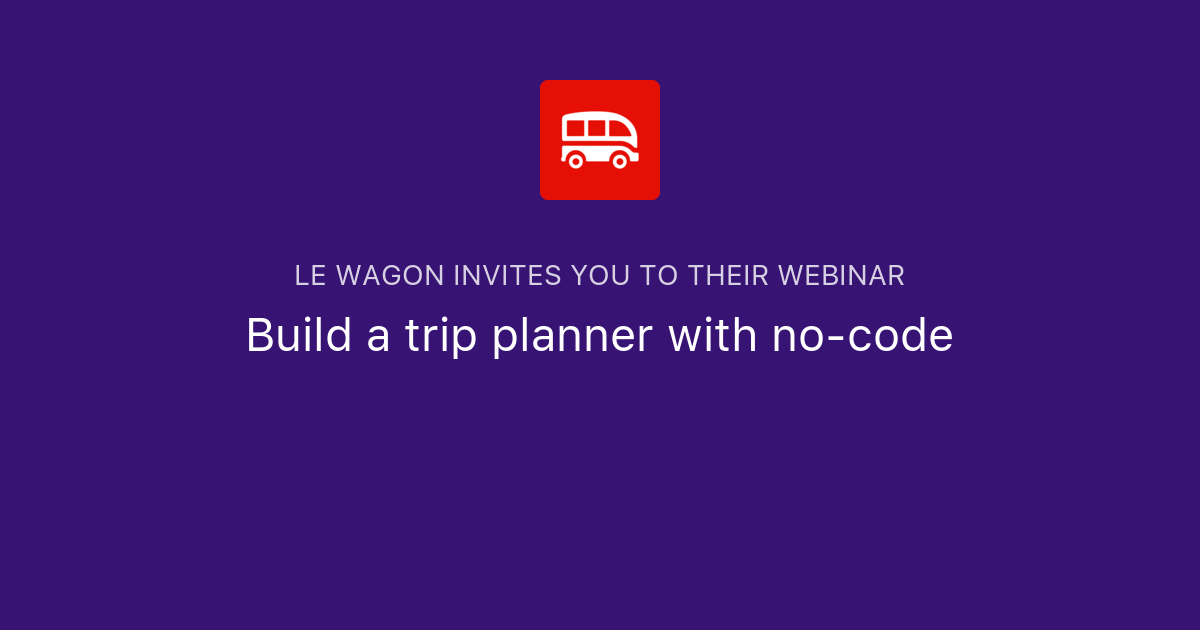 LE WAGON INVITES YOU TO THEIR WEBINAR

Build a trip planner with no-code